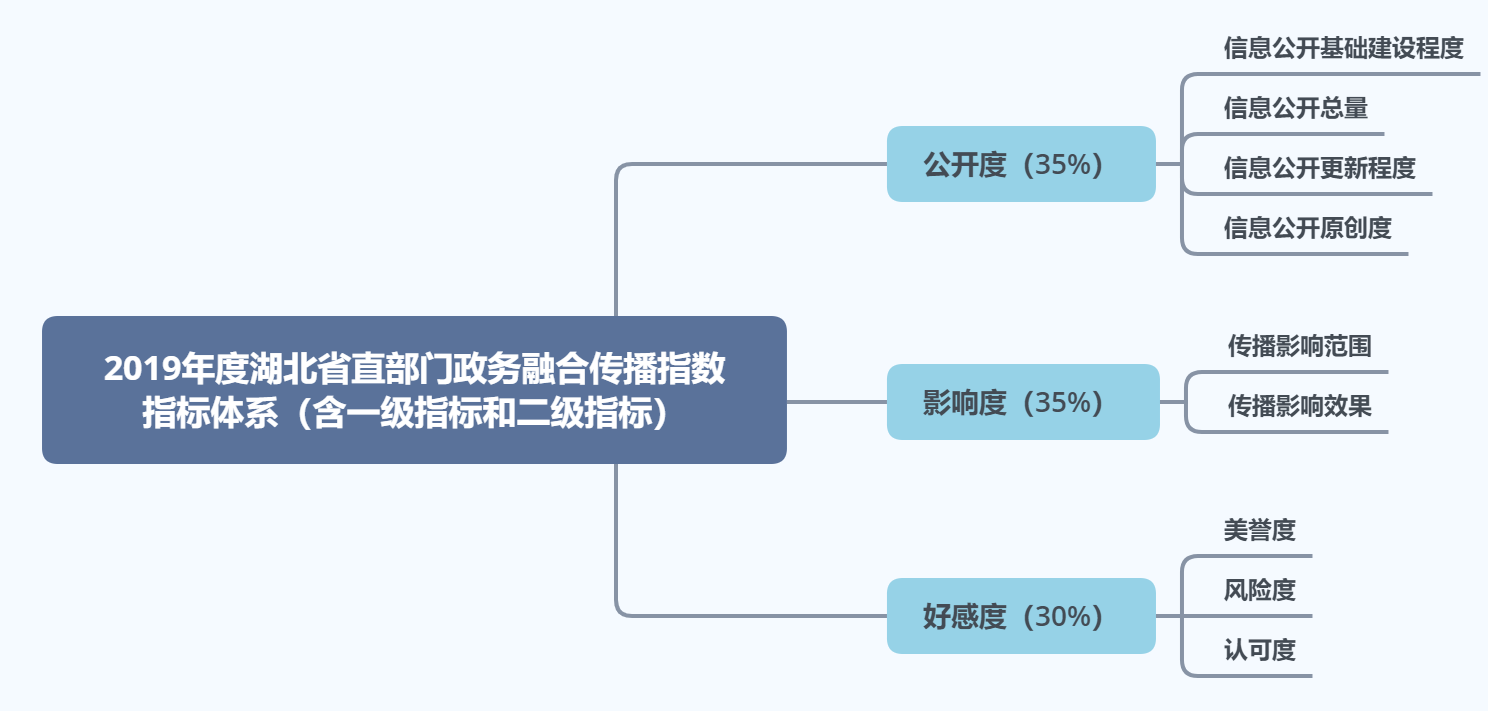 2019年度湖北省直部门政务融合传播指数指标体系（含一级指标和二级指标）

公开度（35%）

信息公开基础建设程度

信息公开总量

信息公开更新程度

信息公开原创度

影响度（35%）

传播影响范围

传播影响效果

好感度（30%）

美誉度

风险度

认可度